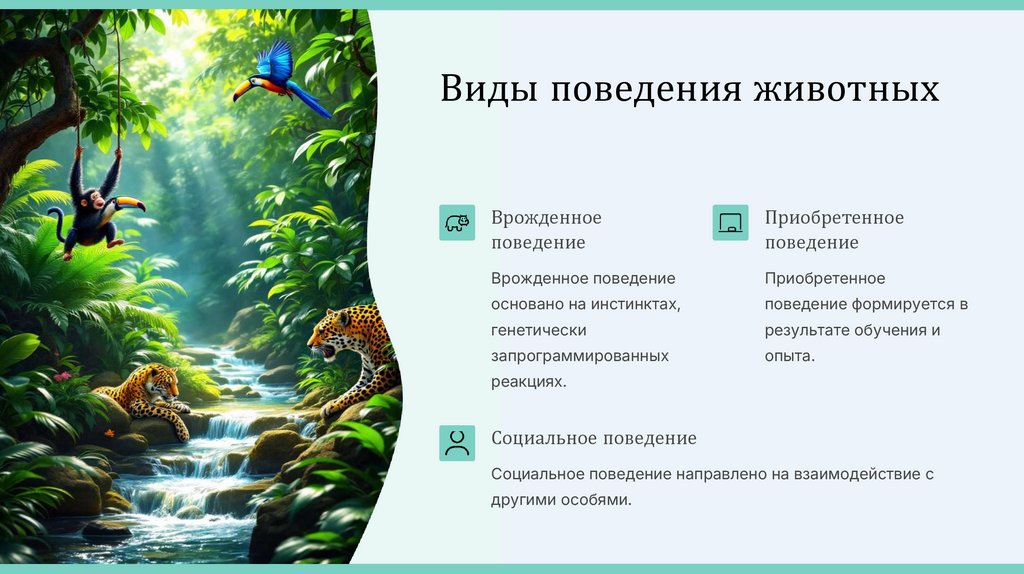 Виды поведения животных

Врожденное поведение

Врожденное поведение основано на инстинктах, генетически запрограммированных реакциях.

Приобретенное поведение

Приобретенное поведение формируется в результате обучения и опыта.

Социальное поведение

Социальное поведение направлено на взаимодействие с другими особями.